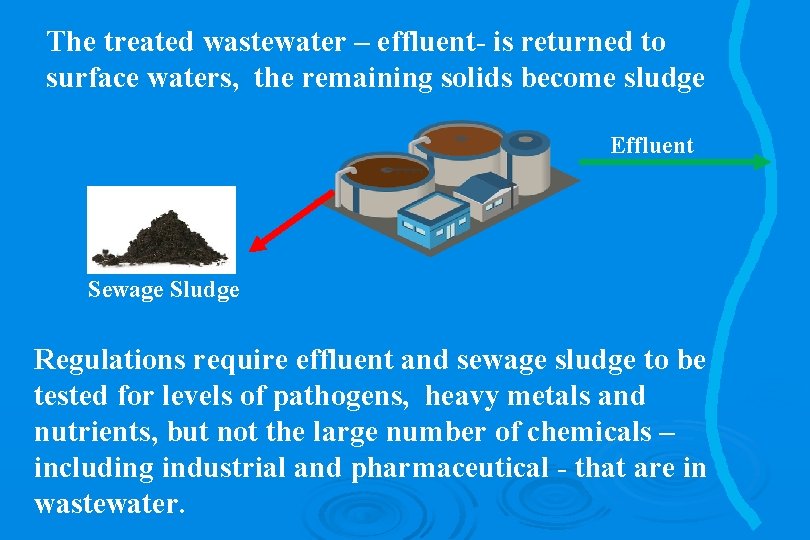 The treated wastewater – effluent- is returned to surface waters,  the remaining solids become sludge

Effluent

Sewage Sludge

Regulations require effluent and sewage sludge to be tested for levels of pathogens,  heavy metals and nutrients, but not the large number of chemicals – including industrial and pharmaceutical - that are in wastewater.